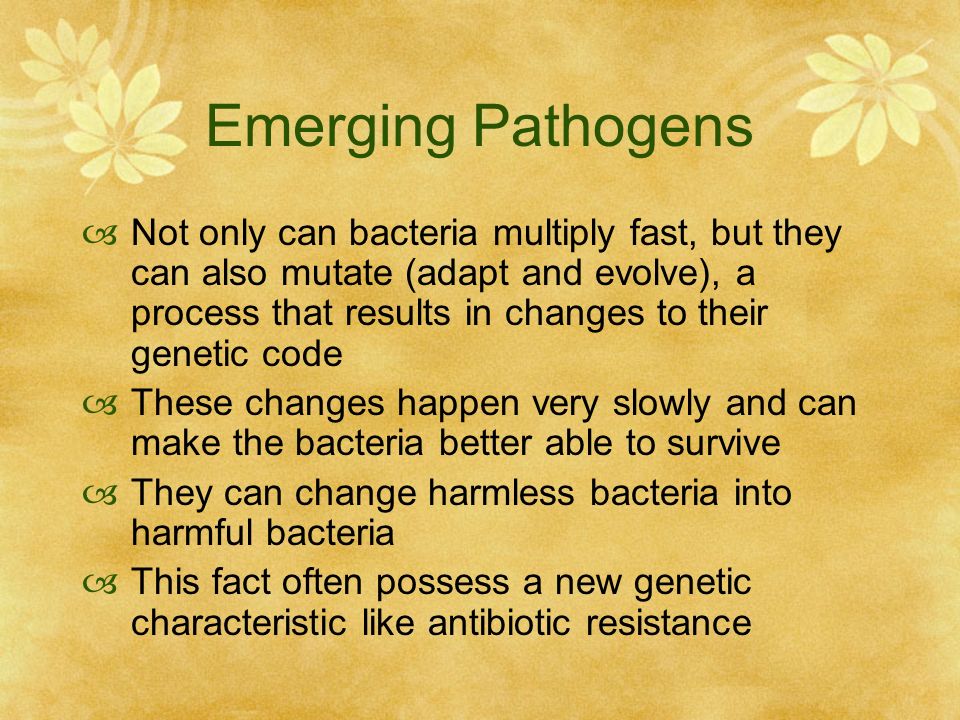 Emerging Pathogens

Not only can bacteria multiply fast, but they can also mutate (adapt and evolve), a process that results in changes to their genetic code

These changes happen very slowly and can make the bacteria better able to survive

They can change harmless bacteria into harmful bacteria

This fact often possess a new genetic characteristic like antibiotic resistance